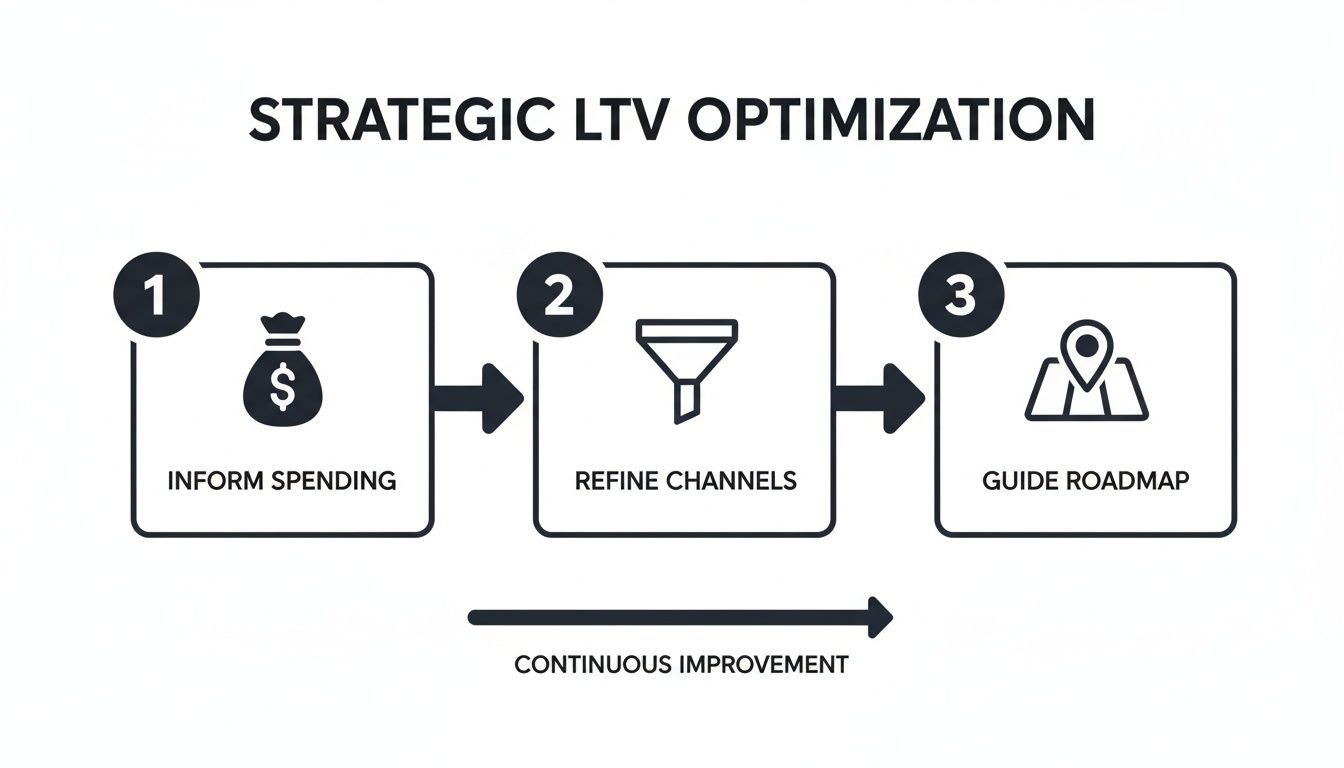 STRATEGIC LTV OPTIMIZATION

1

$

INFORM SPENDING

2

REFINE CHANNELS

3

GUIDE ROADMAP

CONTINUOUS IMPROVEMENT